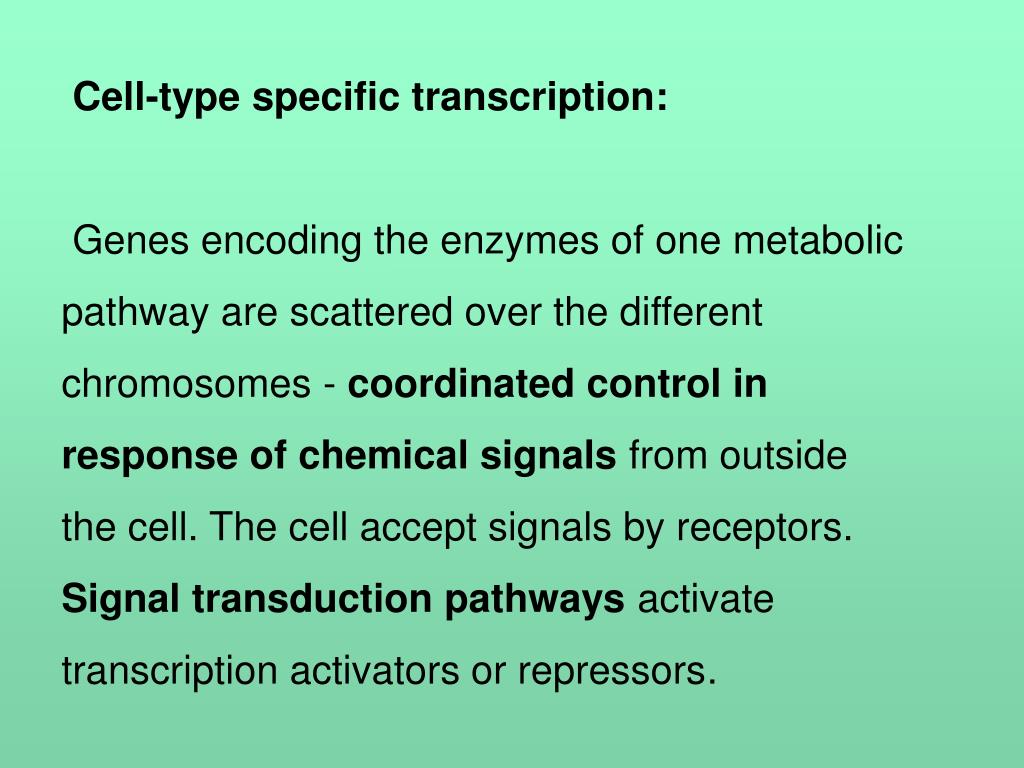 Cell-type specific transcription:

Genes encoding the enzymes of one metabolic pathway are scattered over the different chromosomes - coordinated control in response of chemical signals from outside the cell. The cell accept signals by receptors. Signal transduction pathways activate transcription activators or repressors.